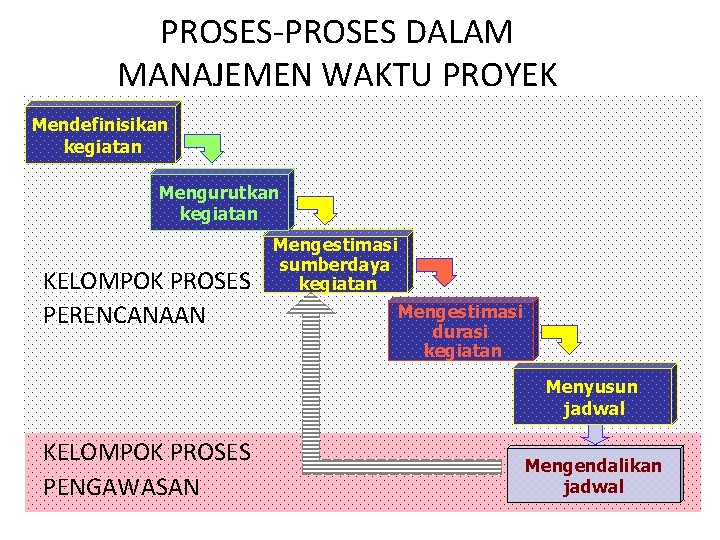 PROSES-PROSES DALAM MANAJEMEN WAKTU PROYEK

Mendefinisikan kegiatan

Mengurutkan kegiatan

Mengestimasi sumberdaya kegiatan

KELOMPOK PROSES PERENCANAAN

Mengestimasi durasi kegiatan

Menyusun jadwal

KELOMPOK PROSES PENGAWASAN

Mengendalikan jadwal